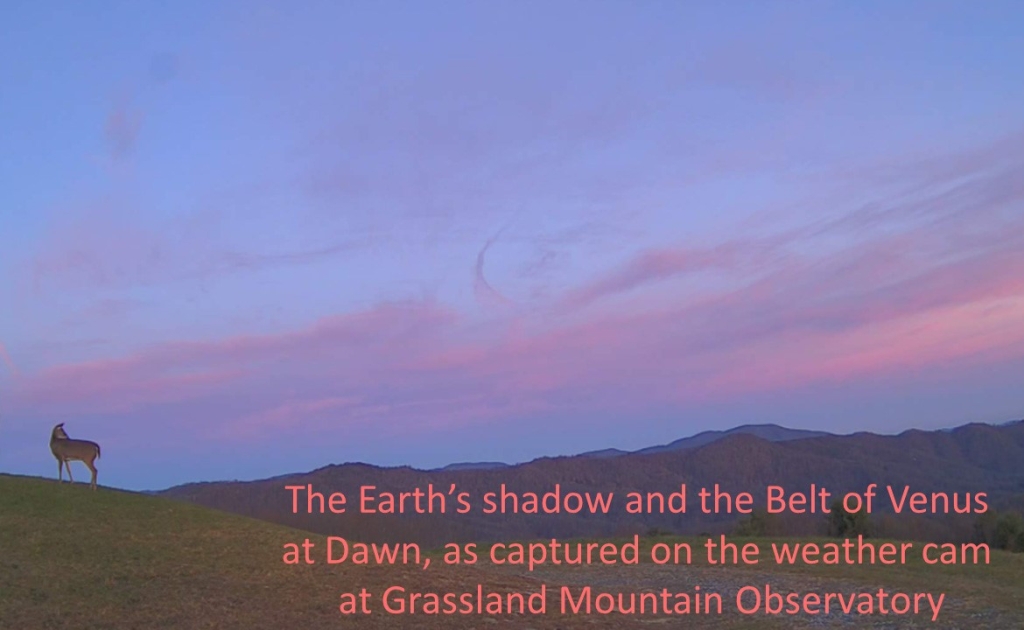 The Earth’s shadow and the Belt of Venus at Dawn, as captured on the weather cam at Grassland Mountain Observatory